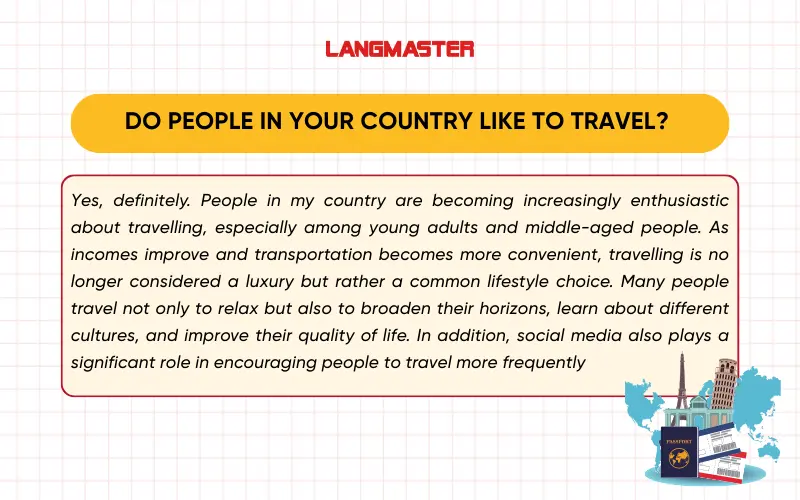 LANGMASTER

DO PEOPLE IN YOUR COUNTRY LIKE TO TRAVEL?

Yes, definitely. People in my country are becoming increasingly enthusiastic about travelling, especially among young adults and middle-aged people. As incomes improve and transportation becomes more convenient, travelling is no longer considered a luxury but rather a common lifestyle choice. Many people travel not only to relax but also to broaden their horizons, learn about different cultures, and improve their quality of life. In addition, social media also plays a significant role in encouraging people to travel more frequently

PASSPORT